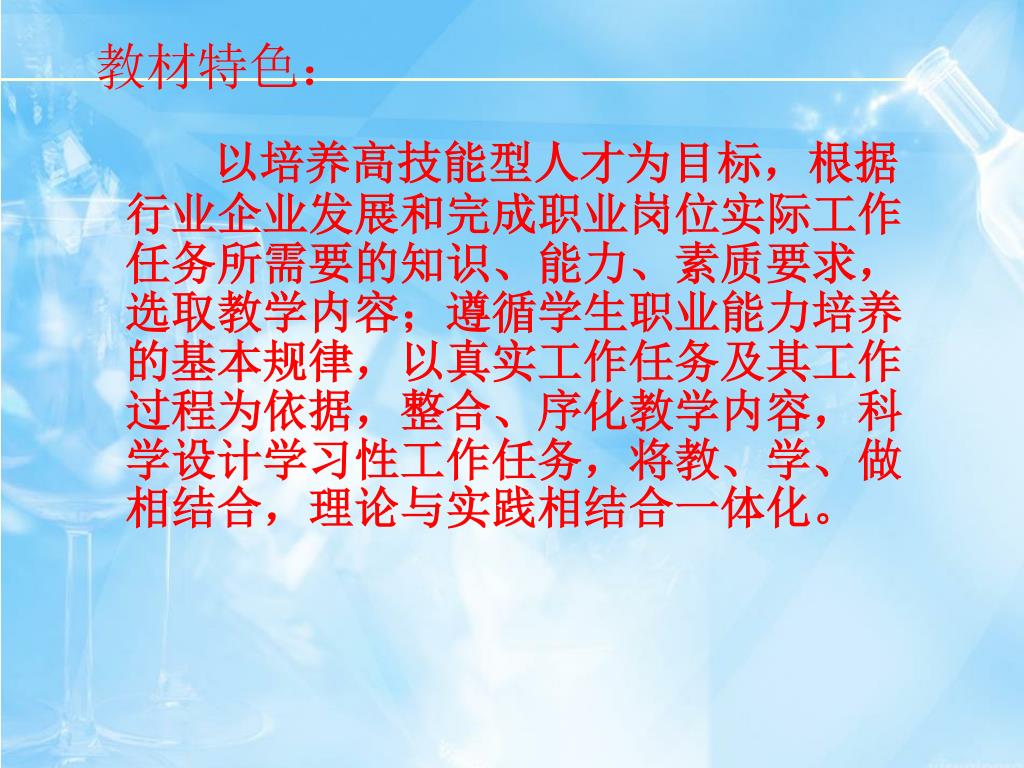 教材特色：

以培养高技能型人才为目标，根据行业企业发展和完成职业岗位实际工作任务所需要的知识、能力、素质要求，选取教学内容；遵循学生职业能力培养的基本规律，以真实工作任务及其工作过程为依据，整合、序化教学内容，科学设计学习性工作任务，将教、学、做相结合，理论与实践相结合一体化。